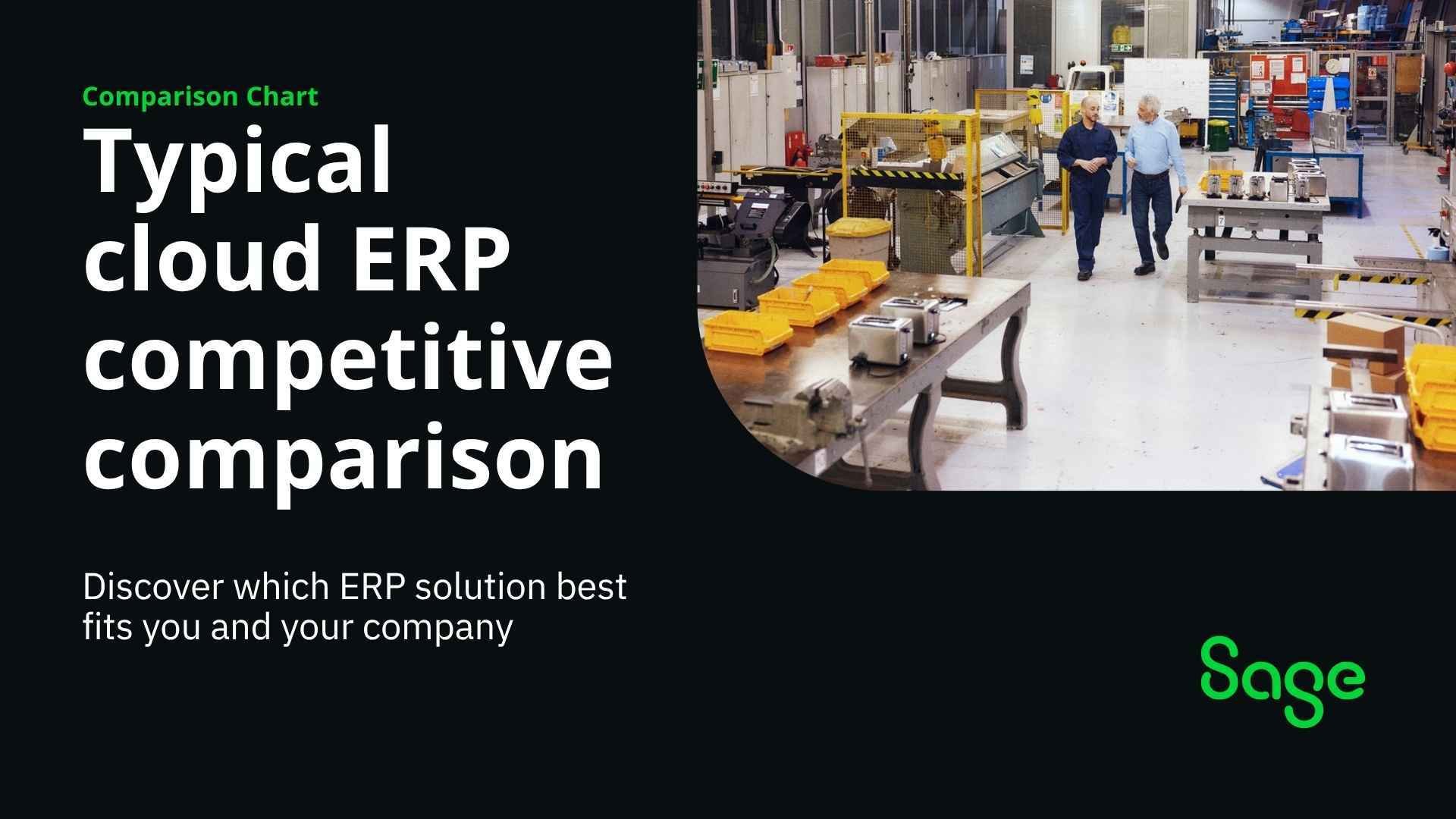 Comparison Chart

Typical cloud ERP competitive comparison

Discover which ERP solution best fits you and your company

Sage